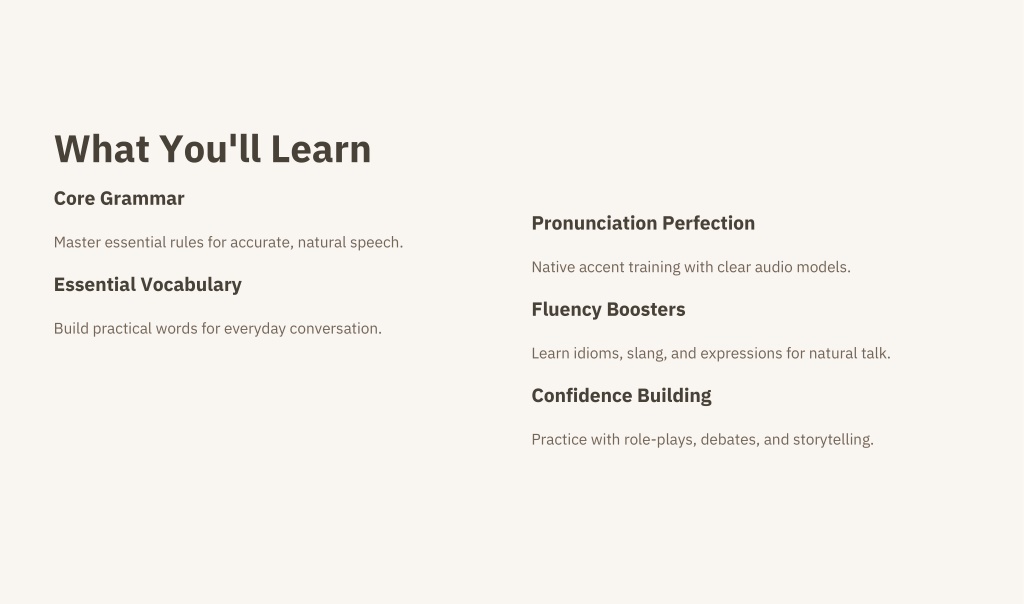 What You'll Learn

Core Grammar

Master essential rules for accurate, natural speech.

Essential Vocabulary

Build practical words for everyday conversation.

Pronunciation Perfection

Native accent training with clear audio models.

Fluency Boosters

Learn idioms, slang, and expressions for natural talk.

Confidence Building

Practice with role-plays, debates, and storytelling.